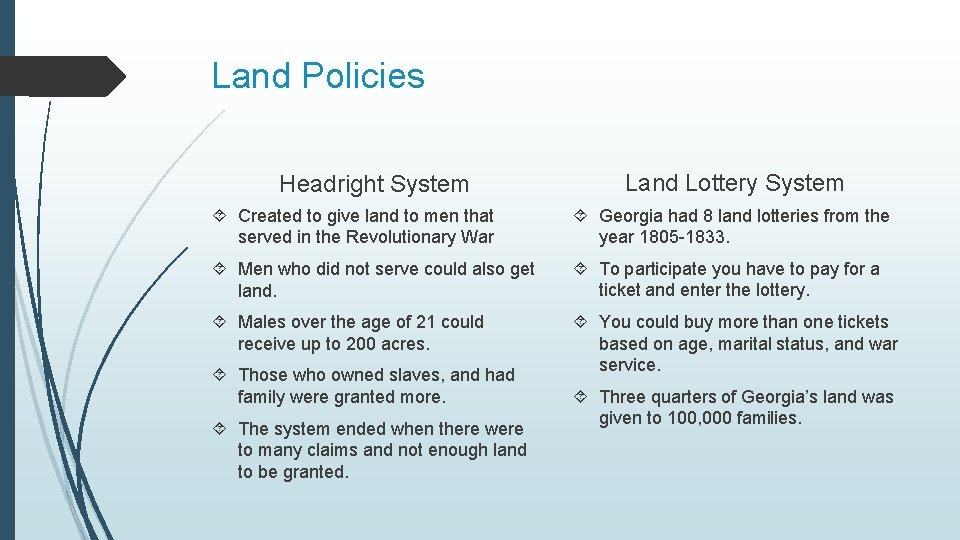 Land Policies

Headright System

Created to give land to men that served in the Revolutionary War

Men who did not serve could also get land.

Males over the age of 21 could receive up to 200 acres.

Those who owned slaves, and had family were granted more.

The system ended when there were to many claims and not enough land to be granted.

Land Lottery System

Georgia had 8 land lotteries from the year 1805-1833.

To participate you have to pay for a ticket and enter the lottery.

You could buy more than one tickets based on age, marital status, and war service.

Three quarters of Georgia's land was given to 100,000 families.